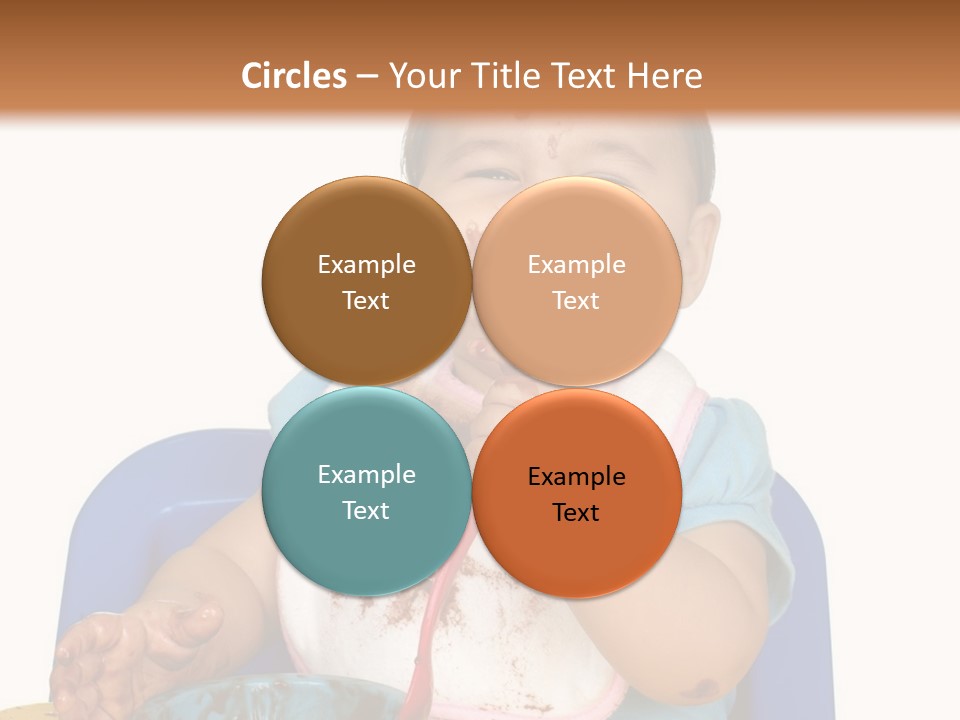 Circles – Your Title Text Here

Example Text

Example Text

Example Text

Example Text